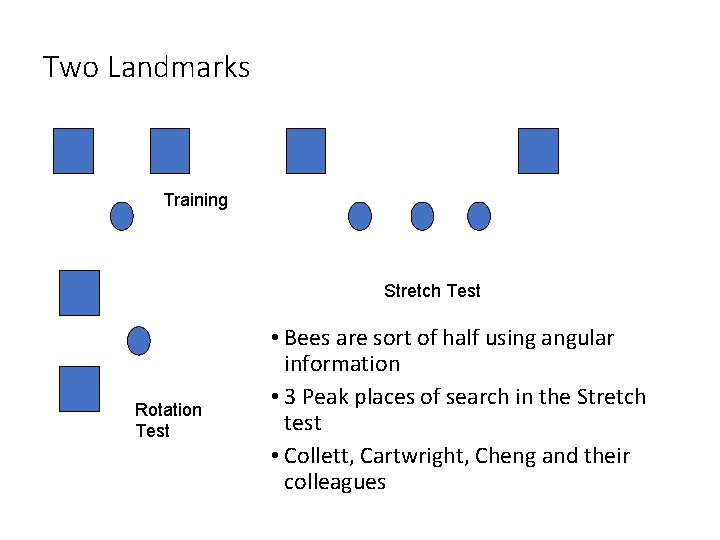 Two Landmarks

Training

Stretch Test

Rotation Test

• Bees are sort of half using angular information
• 3 Peak places of search in the Stretch test
• Collett, Cartwright, Cheng and their colleagues